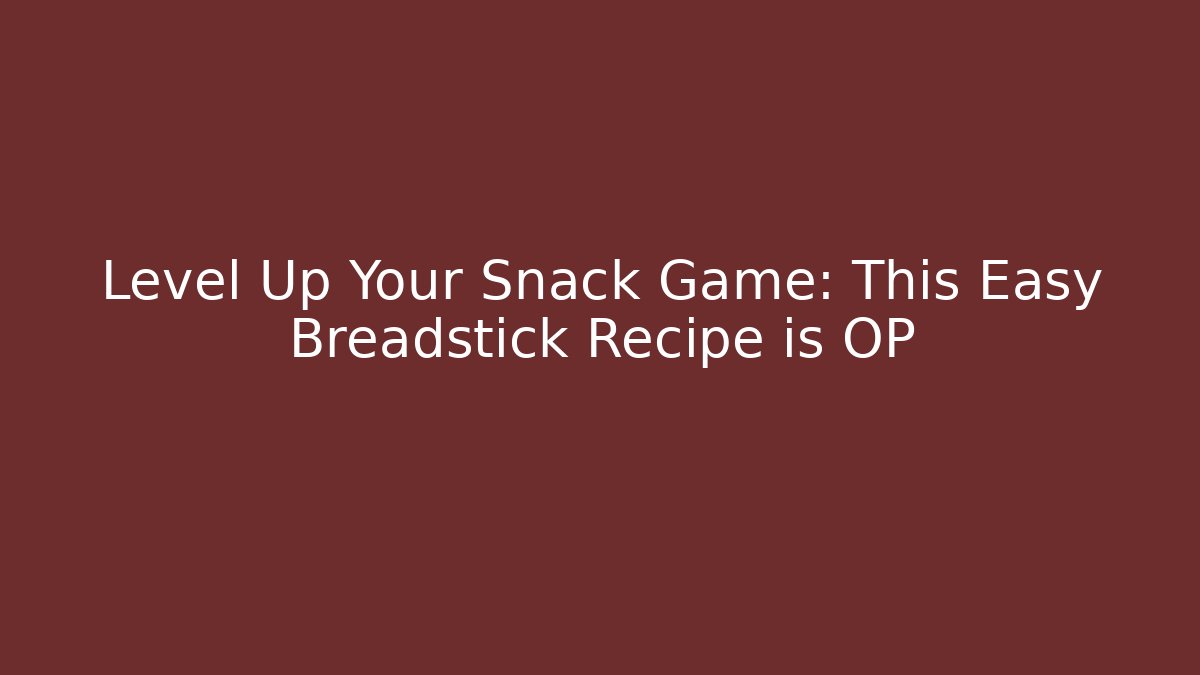 Level Up Your Snack Game: This Easy Breadstick Recipe is OP